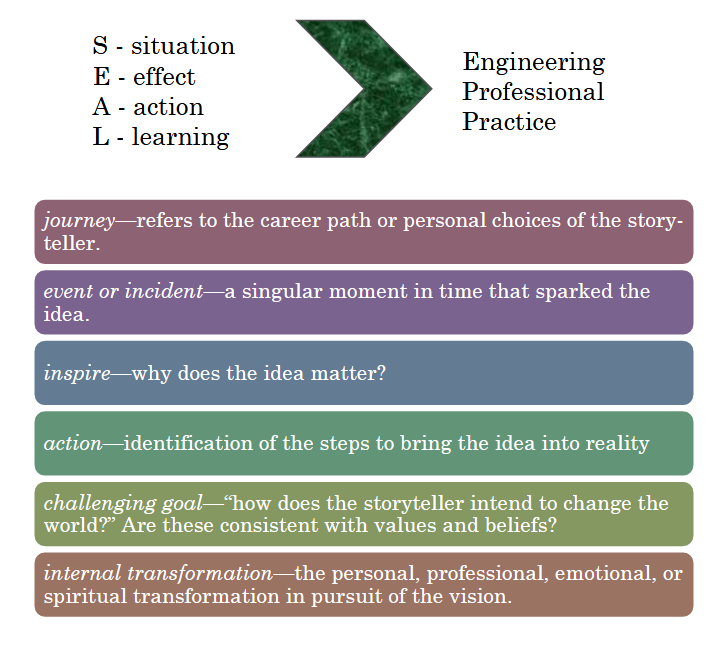 S - situation
E - effect
A - action
L - learning

Engineering
Professional
Practice

journey—refers to the career path or personal choices of the storyteller.

event or incident—a singular moment in time that sparked the idea.

inspire—why does the idea matter?

action—identification of the steps to bring the idea into reality

challenging goal—“how does the storyteller intend to change the world?” Are these consistent with values and beliefs?

internal transformation—the personal, professional, emotional, or spiritual transformation in pursuit of the vision.